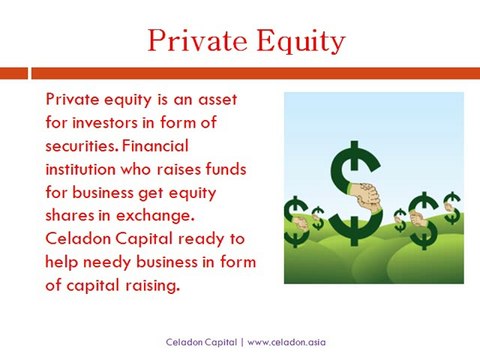 Private Equity

Private equity is an asset for investors in form of securities. Financial institution who raises funds for business get equity shares in exchange. Celadon Capital ready to help needy business in form of capital raising.

Celadon Capital | www.celadon.asia